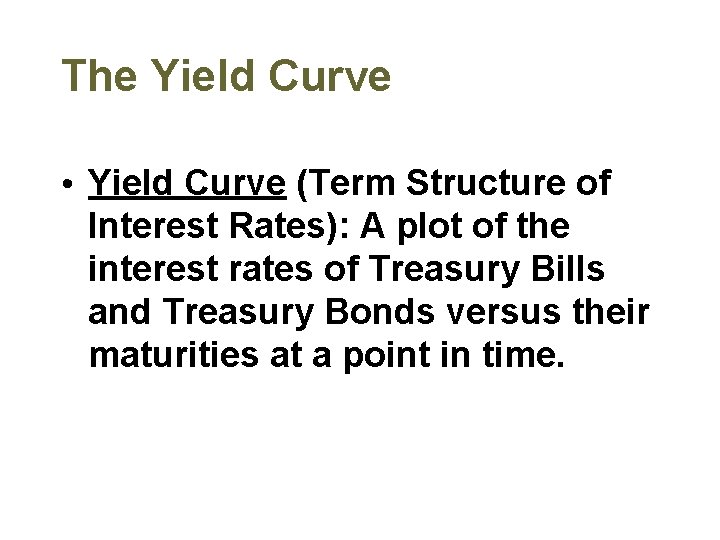 The Yield Curve

• Yield Curve (Term Structure of Interest Rates): A plot of the interest rates of Treasury Bills and Treasury Bonds versus their maturities at a point in time.